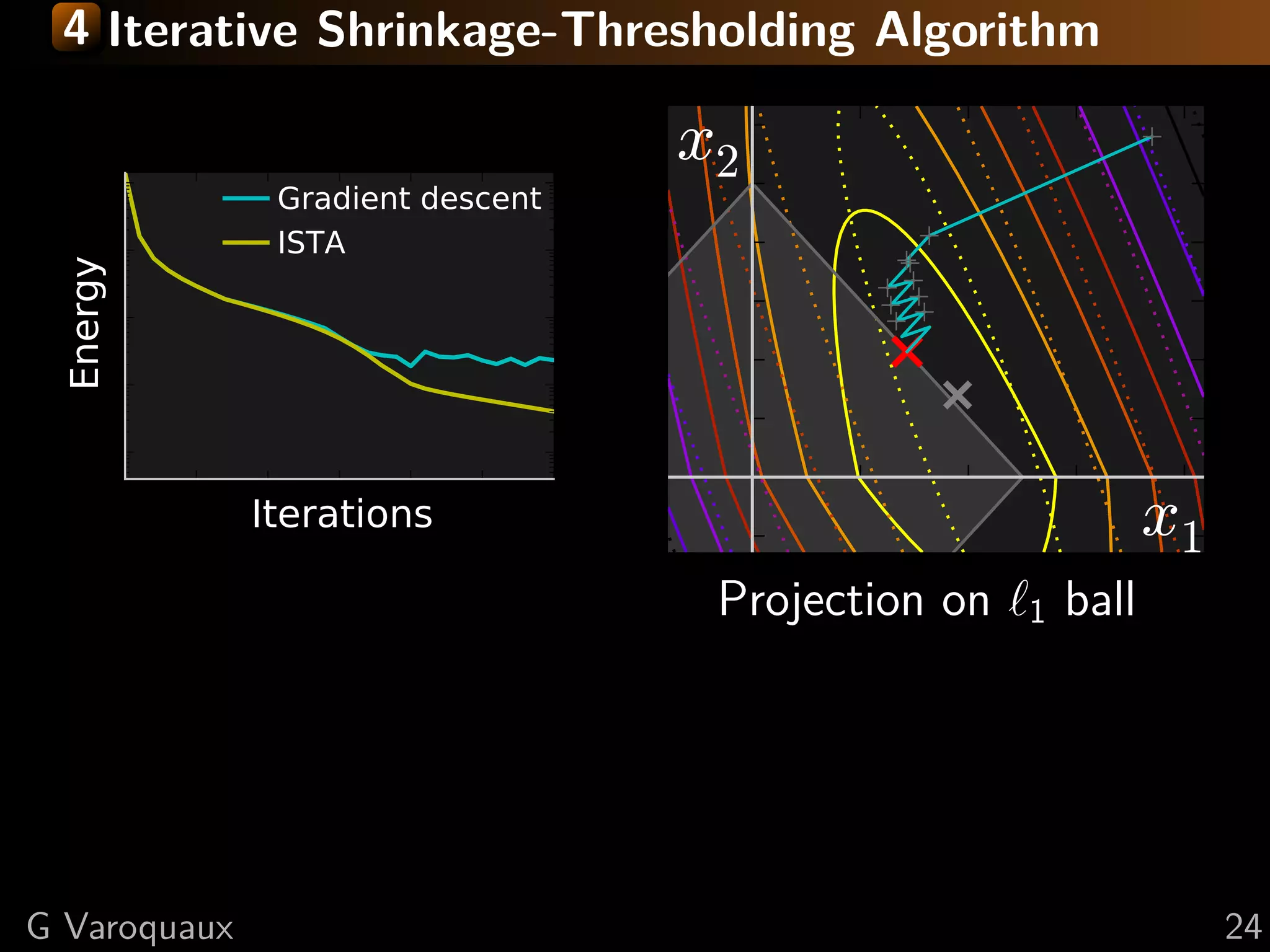 4 Iterative Shrinkage-Thresholding Algorithm

Gradient descent
ISTA

Energy

Iterations

$x_2$

$x_1$

Projection on $\ell_1$ ball

G Varoquaux

24